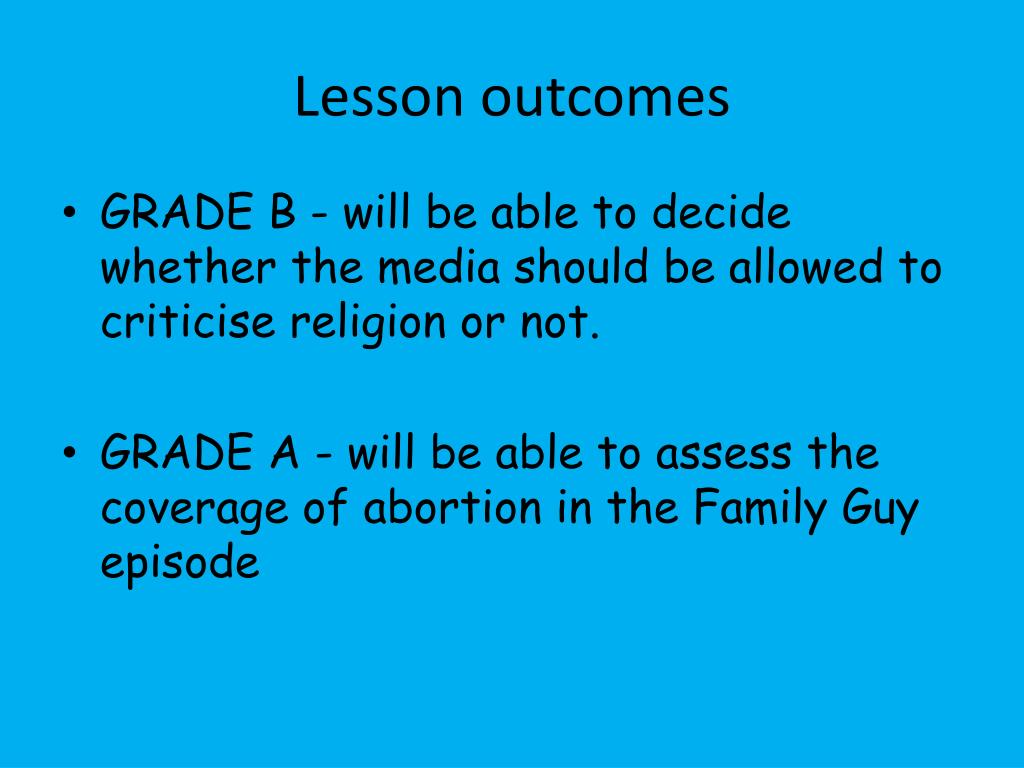 Lesson outcomes

• GRADE B - will be able to decide whether the media should be allowed to criticise religion or not.

• GRADE A - will be able to assess the coverage of abortion in the Family Guy episode